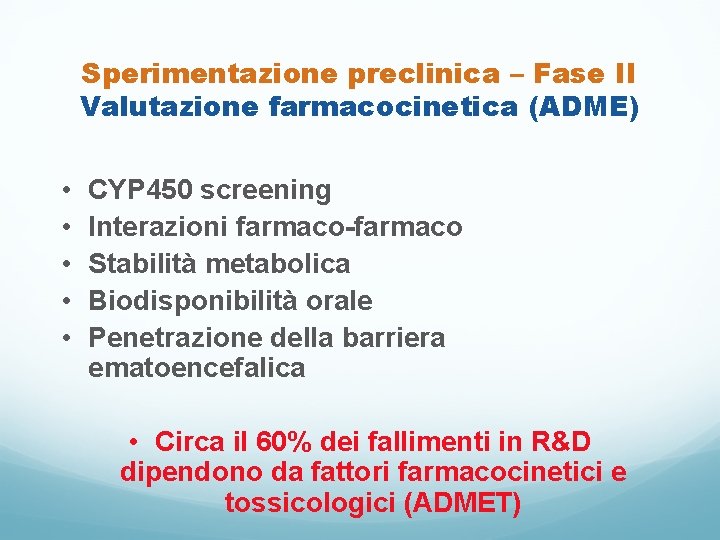 Sperimentazione preclinica – Fase II
Valutazione farmacocinetica (ADME)

• CYP450 screening
• Interazioni farmaco-farmaco
• Stabilità metabolica
• Biodisponibilità orale
• Penetrazione della barriera ematoencefalica

• Circa il 60% dei fallimenti in R&D dipendono da fattori farmacocinetici e tossicologici (ADMET)